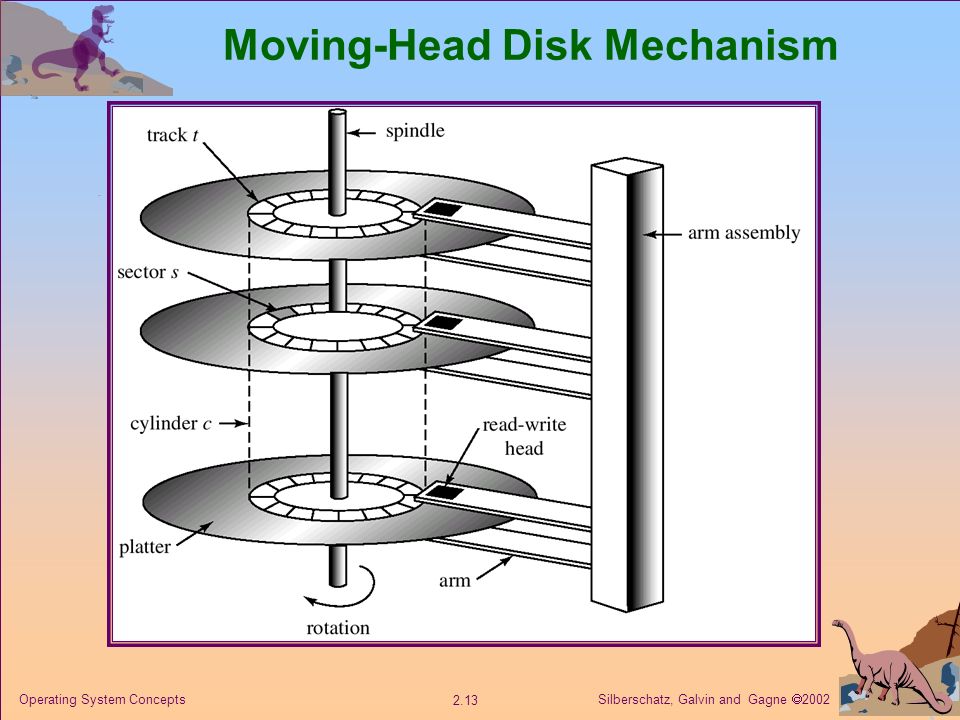 Moving-Head Disk Mechanism

track $t$
spindle
arm assembly
sector $s$
cylinder $c$
read-write head
platter
arm
rotation

Operating System Concepts
2.13
Silberschatz, Galvin and Gagne ©2002